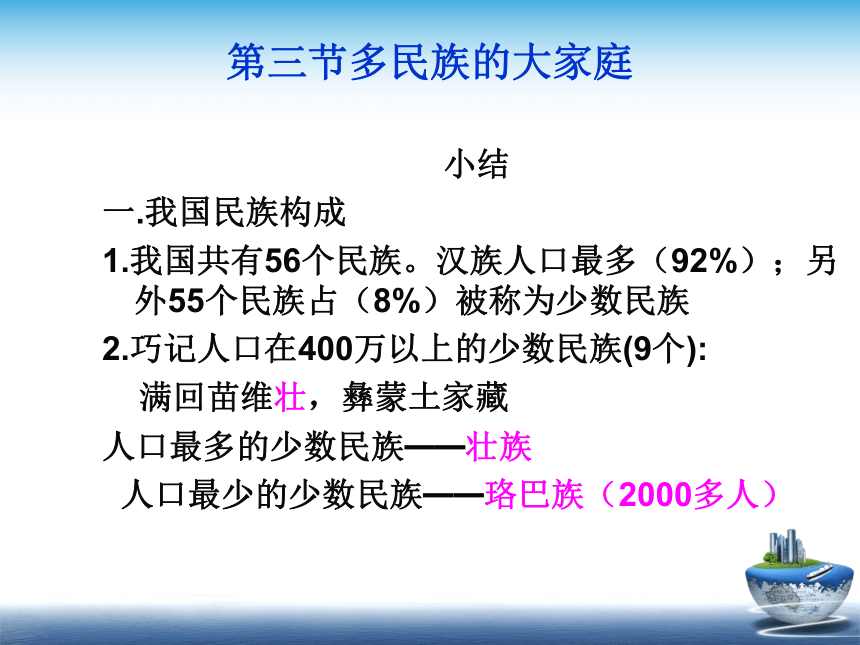 第三节多民族的大家庭

小结

一.我国民族构成

1.我国共有56个民族。汉族人口最多（92%）；另外55个民族占（8%）被称为少数民族

2.巧记人口在400万以上的少数民族(9个):

满回苗维壮，彝蒙土家藏

人口最多的少数民族——壮族

人口最少的少数民族——珞巴族（2000多人）